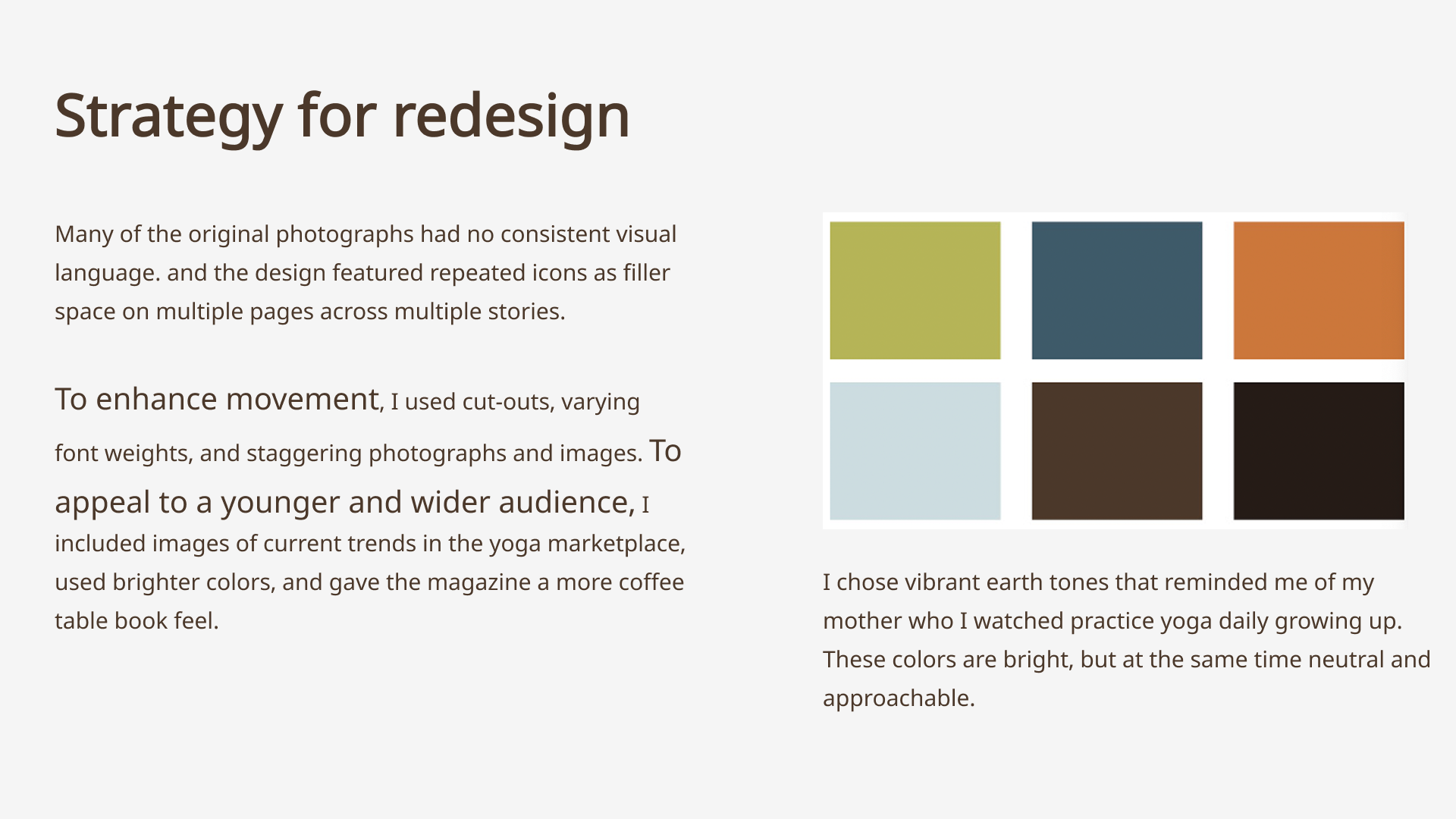 Strategy for redesign

Many of the original photographs had no consistent visual language. and the design featured repeated icons as filler space on multiple pages across multiple stories.

To enhance movement, I used cut-outs, varying font weights, and staggering photographs and images. To appeal to a younger and wider audience, I included images of current trends in the yoga marketplace, used brighter colors, and gave the magazine a more coffee table book feel.

I chose vibrant earth tones that reminded me of my mother who I watched practice yoga daily growing up. These colors are bright, but at the same time neutral and approachable.